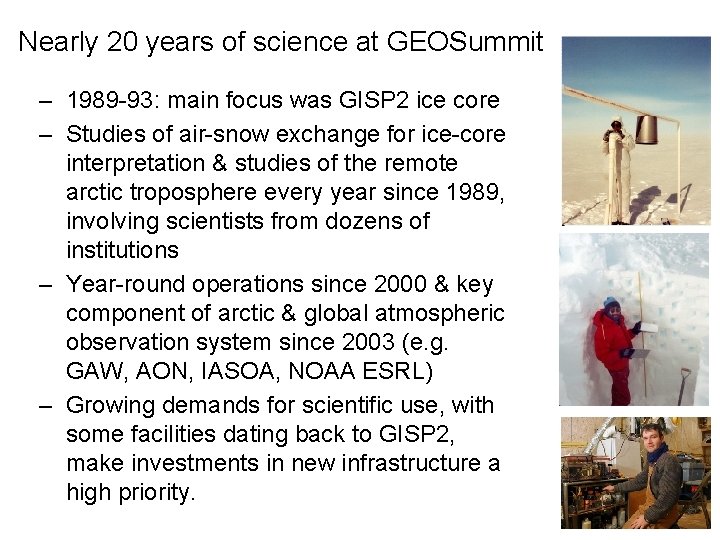 Nearly 20 years of science at GEOSummit

– 1989-93: main focus was GISP2 ice core
– Studies of air-snow exchange for ice-core interpretation & studies of the remote arctic troposphere every year since 1989, involving scientists from dozens of institutions
– Year-round operations since 2000 & key component of arctic & global atmospheric observation system since 2003 (e.g. GAW, AON, IASOA, NOAA ESRL)
– Growing demands for scientific use, with some facilities dating back to GISP2, make investments in new infrastructure a high priority.